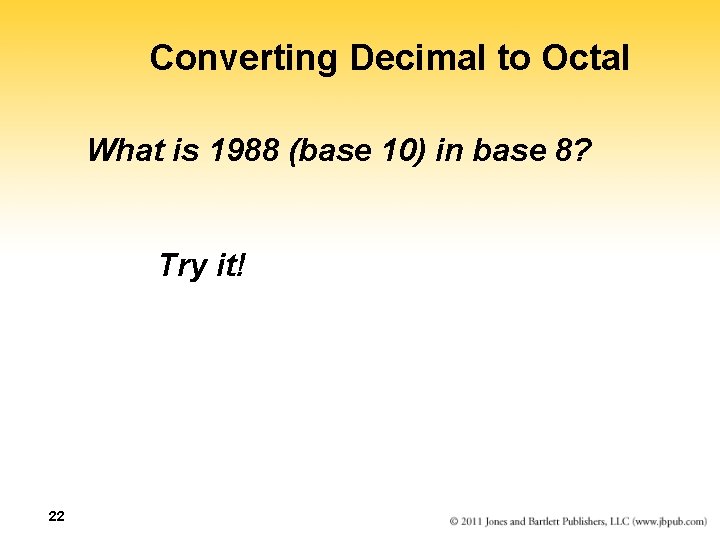 Converting Decimal to Octal

What is 1988 (base 10) in base 8?

Try it!

22

© 2011 Jones and Bartlett Publishers, LLC (www.jbpub.com)